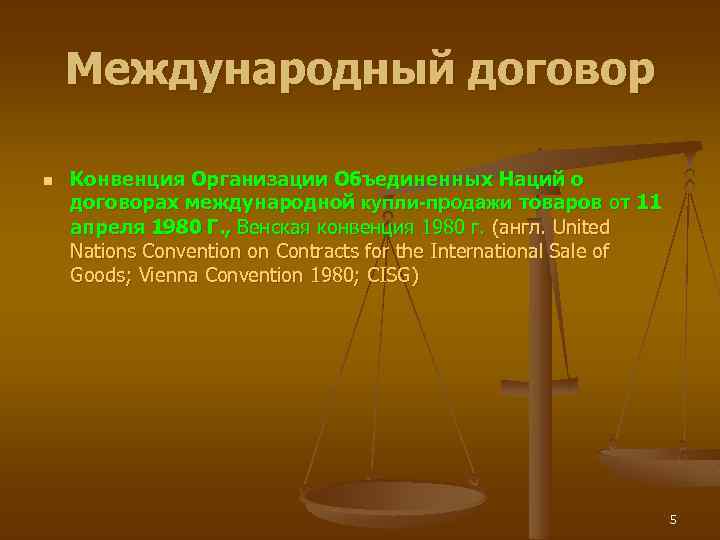 Международный договор

Конвенция Организации Объединенных Наций о договорах международной купли-продажи товаров от 11 апреля 1980 Г., Венская конвенция 1980 г. (англ. United Nations Convention on Contracts for the International Sale of Goods; Vienna Convention 1980; CISG)

5